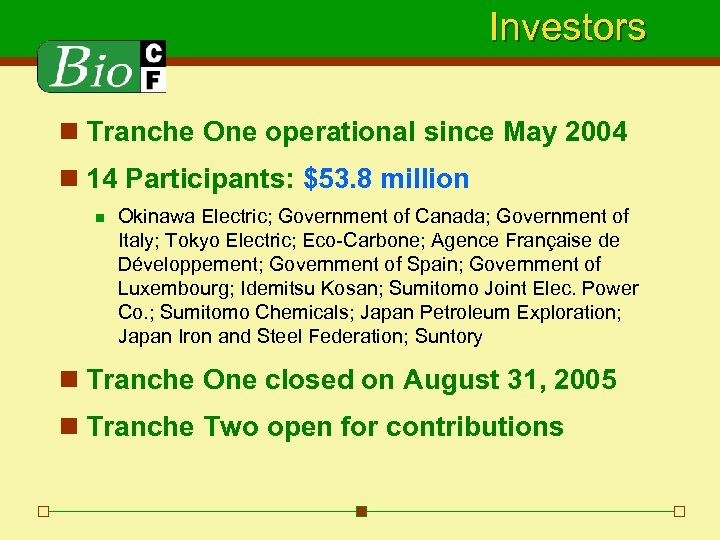 Investors

Bio C F

Tranche One operational since May 2004

14 Participants: \$53.8 million

Okinawa Electric; Government of Canada; Government of Italy; Tokyo Electric; Eco-Carbone; Agence Française de Développement; Government of Spain; Government of Luxembourg; Idemitsu Kosan; Sumitomo Joint Elec. Power Co.; Sumitomo Chemicals; Japan Petroleum Exploration; Japan Iron and Steel Federation; Suntory

Tranche One closed on August 31, 2005

Tranche Two open for contributions